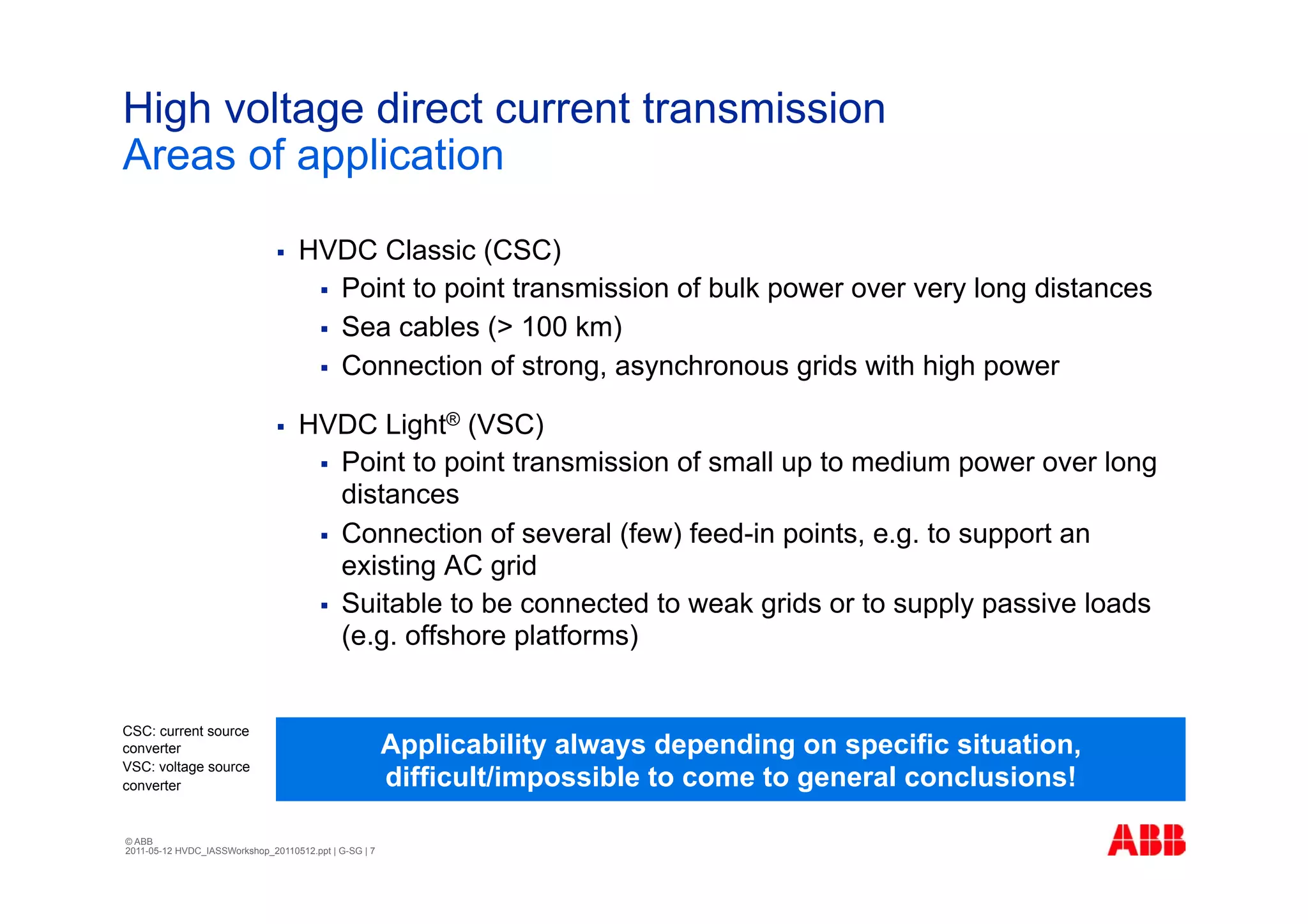 High voltage direct current transmission
Areas of application

▪ HVDC Classic (CSC)
▪ Point to point transmission of bulk power over very long distances
▪ Sea cables (> 100 km)
▪ Connection of strong, asynchronous grids with high power

▪ HVDC Light® (VSC)
▪ Point to point transmission of small up to medium power over long distances
▪ Connection of several (few) feed-in points, e.g. to support an existing AC grid
▪ Suitable to be connected to weak grids or to supply passive loads (e.g. offshore platforms)

CSC: current source converter
VSC: voltage source converter

Applicability always depending on specific situation, difficult/impossible to come to general conclusions!

© ABB
2011-05-12 HVDC_IASSWorkshop_20110512.ppt | G-SG | 7

ABB